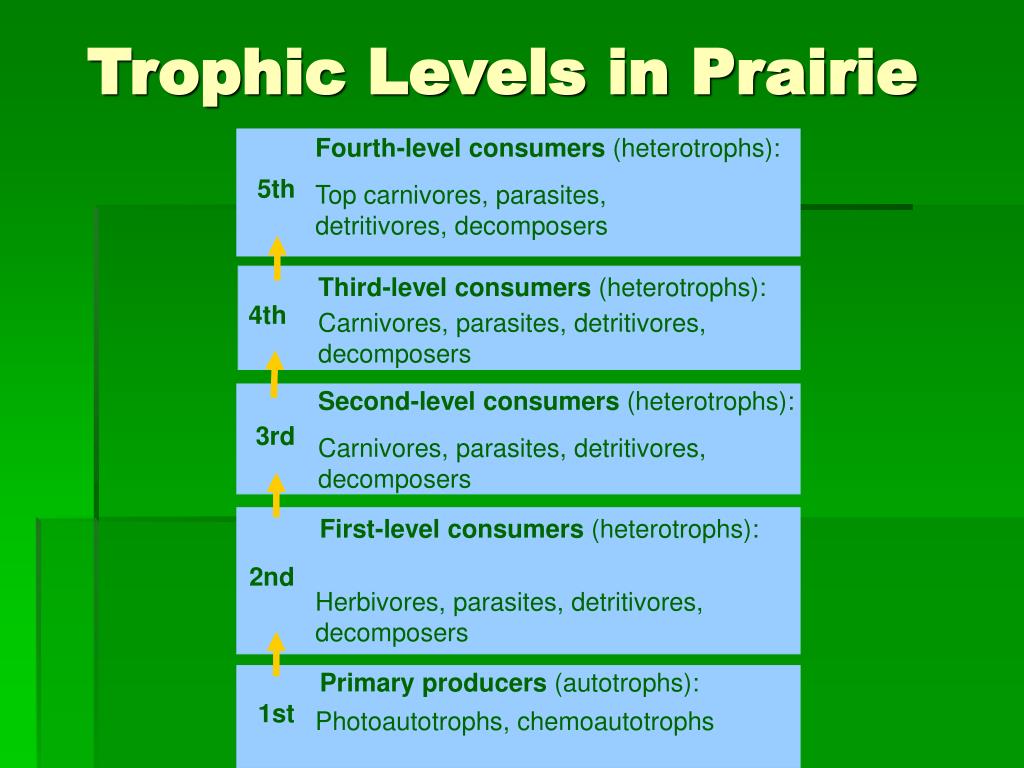 Trophic Levels in Prairie

5th
Fourth-level consumers (heterotrophs):
Top carnivores, parasites, detritivores, decomposers

4th
Third-level consumers (heterotrophs):
Carnivores, parasites, detritivores, decomposers

3rd
Second-level consumers (heterotrophs):
Carnivores, parasites, detritivores, decomposers

2nd
First-level consumers (heterotrophs):
Herbivores, parasites, detritivores, decomposers

1st
Primary producers (autotrophs):
Photoautotrophs, chemoautotrophs